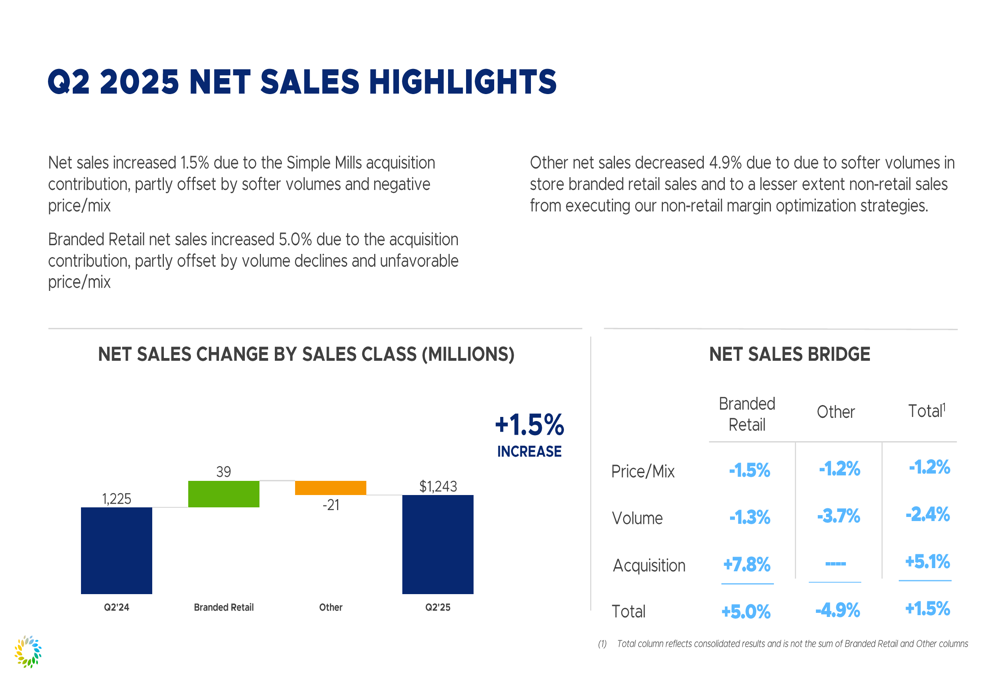 Q2 2025 NET SALES HIGHLIGHTS

Net sales increased 1.5% due to the Simple Mills acquisition contribution, partly offset by softer volumes and negative price/mix

Branded Retail net sales increased 5.0% due to the acquisition contribution, partly offset by volume declines and unfavorable price/mix

Other net sales decreased 4.9% due to due to softer volumes in store branded retail sales and to a lesser extent non-retail sales from executing our non-retail margin optimization strategies.

NET SALES CHANGE BY SALES CLASS (MILLIONS)

+1.5% INCREASE

1,225
39
-21
$1,243

Q2'24 Branded Retail Other Q2'25

NET SALES BRIDGE

|  | Branded Retail | Other | Total$^1$ |
|---|---|---|---|
| Price/Mix | -1.5% | -1.2% | -1.2% |
| Volume | -1.3% | -3.7% | -2.4% |
| Acquisition | +7.8% | ---- | +5.1% |
| Total | +5.0% | -4.9% | +1.5% |

(1) Total column reflects consolidated results and is not the sum of Branded Retail and Other columns